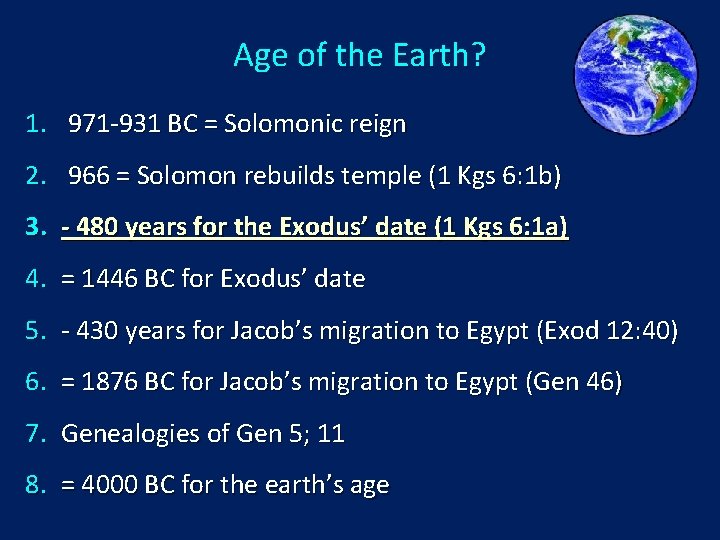 Age of the Earth?

1. 971-931 BC = Solomonic reign
2. 966 = Solomon rebuilds temple (1 Kgs 6:1b)
3. - 480 years for the Exodus' date (1 Kgs 6:1a)
4. = 1446 BC for Exodus' date
5. - 430 years for Jacob's migration to Egypt (Exod 12:40)
6. = 1876 BC for Jacob's migration to Egypt (Gen 46)
7. Genealogies of Gen 5; 11
8. = 4000 BC for the earth's age